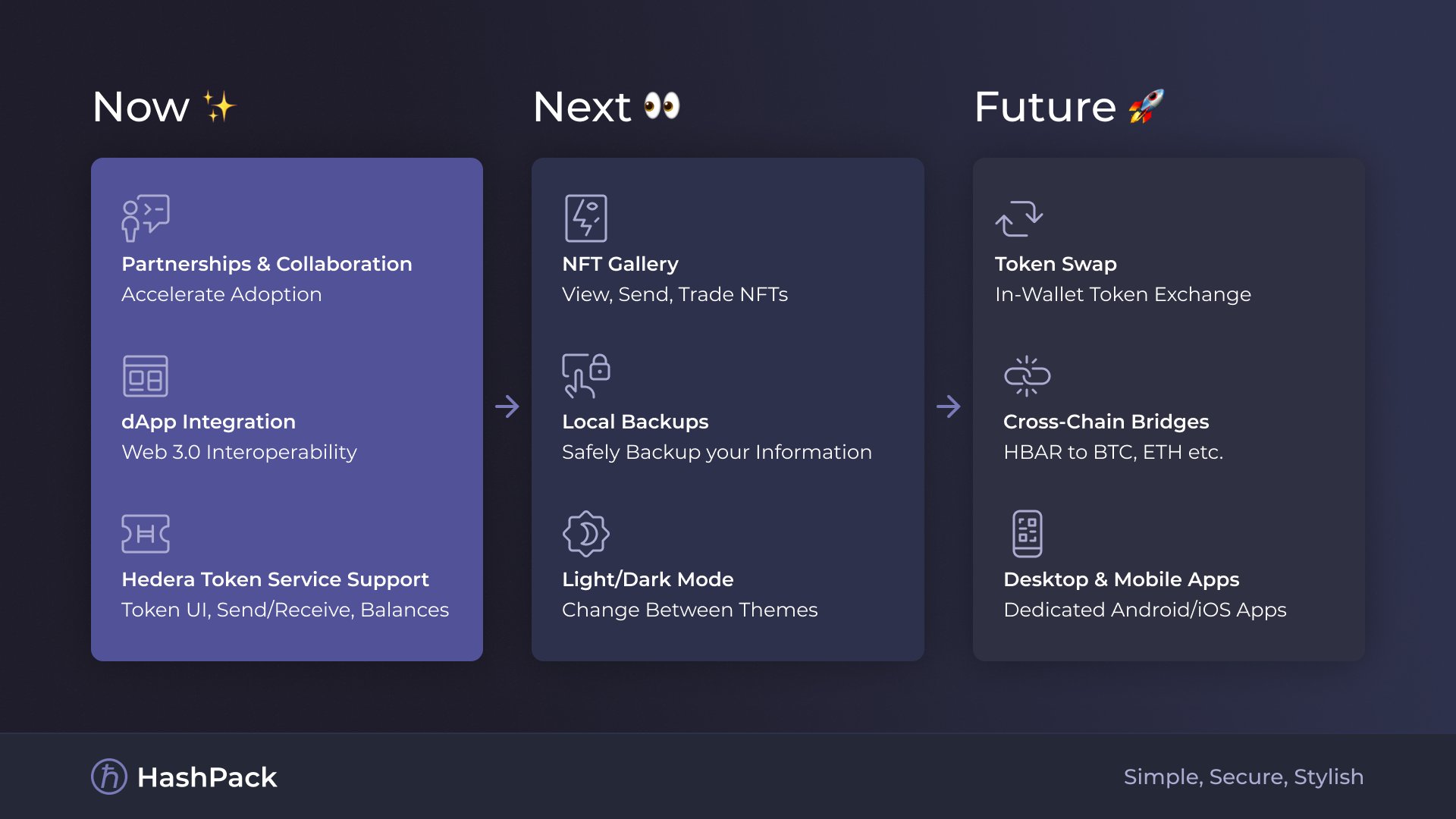 Now ✨

Partnerships & Collaboration
Accelerate Adoption

dApp Integration
Web 3.0 Interoperability

Hedera Token Service Support
Token UI, Send/Receive, Balances

Next 👀

NFT Gallery
View, Send, Trade NFTs

Local Backups
Safely Backup your Information

Light/Dark Mode
Change Between Themes

Future 🚀

Token Swap
In-Wallet Token Exchange

Cross-Chain Bridges
HBAR to BTC, ETH etc.

Desktop & Mobile Apps
Dedicated Android/iOS Apps

HashPack

Simple, Secure, Stylish